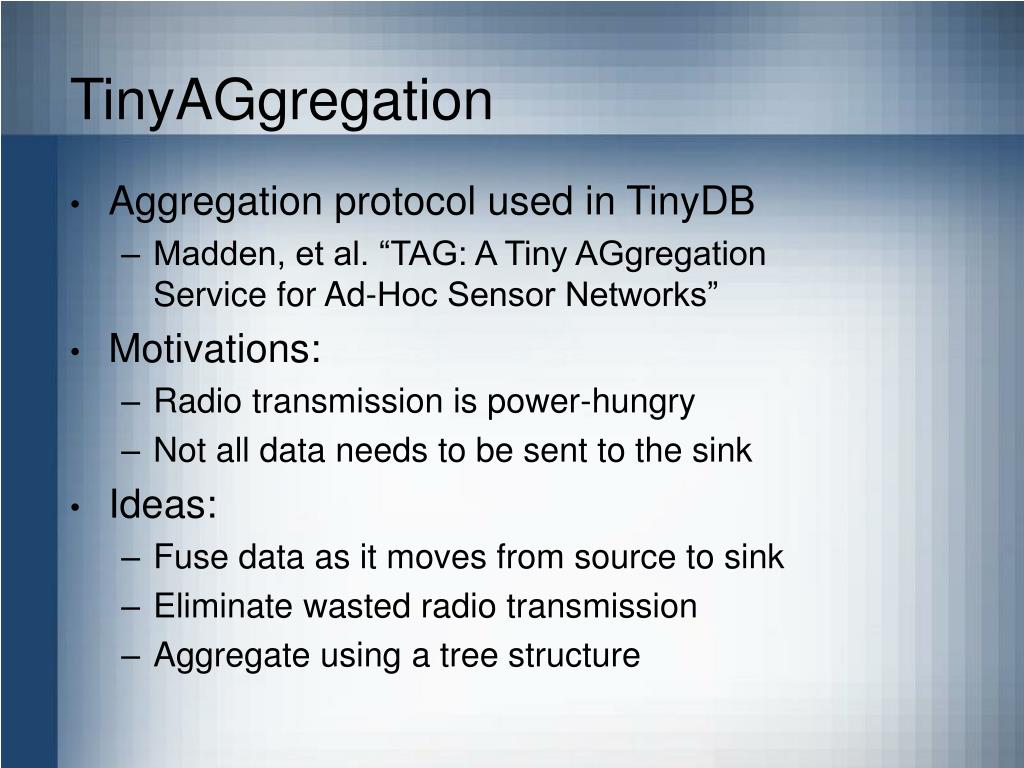 TinyAGgregation

• Aggregation protocol used in TinyDB
– Madden, et al. “TAG: A Tiny AGgregation Service for Ad-Hoc Sensor Networks”
• Motivations:
– Radio transmission is power-hungry
– Not all data needs to be sent to the sink
• Ideas:
– Fuse data as it moves from source to sink
– Eliminate wasted radio transmission
– Aggregate using a tree structure